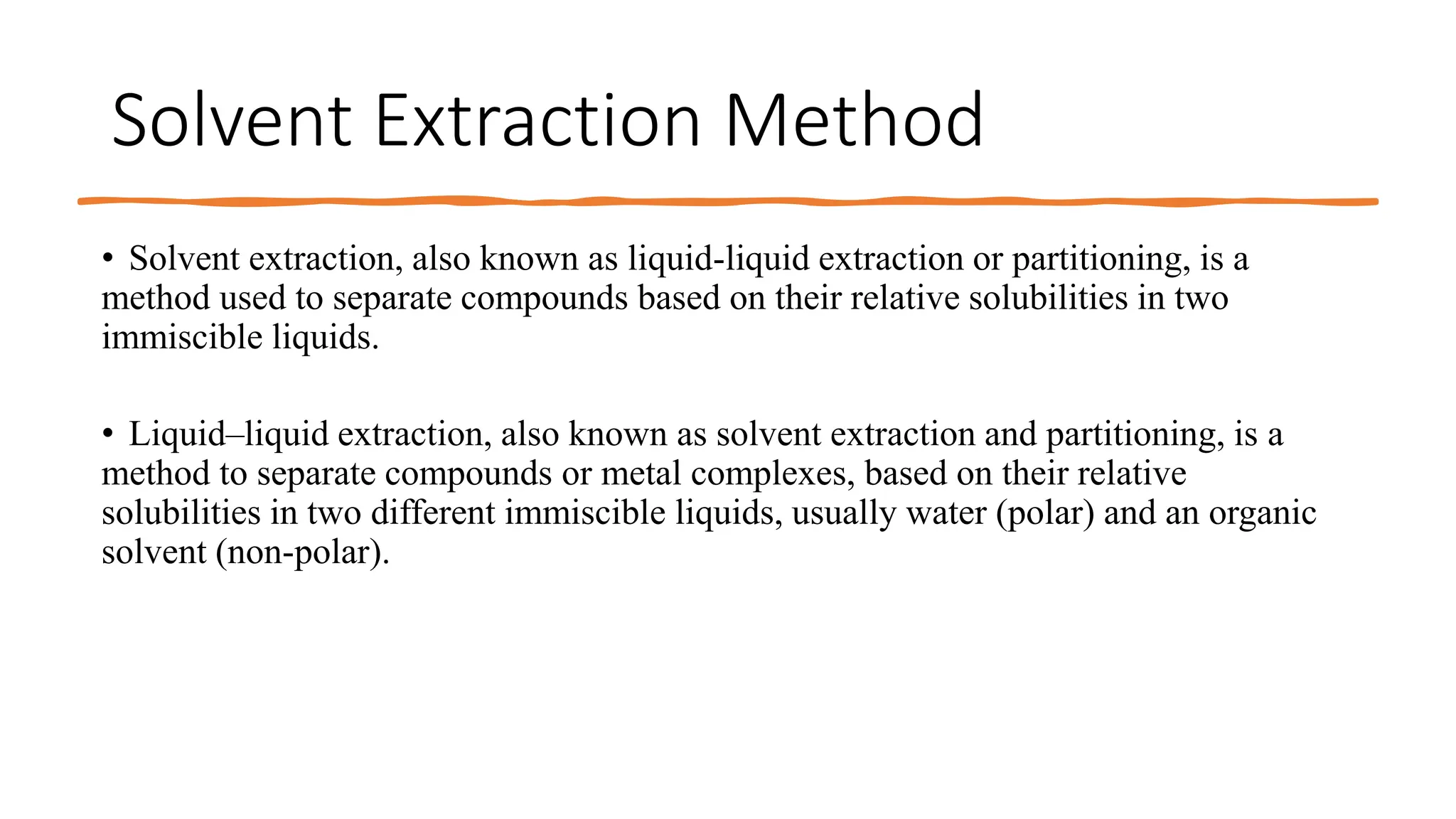 Solvent Extraction Method

• Solvent extraction, also known as liquid-liquid extraction or partitioning, is a method used to separate compounds based on their relative solubilities in two immiscible liquids.

• Liquid–liquid extraction, also known as solvent extraction and partitioning, is a method to separate compounds or metal complexes, based on their relative solubilities in two different immiscible liquids, usually water (polar) and an organic solvent (non-polar).